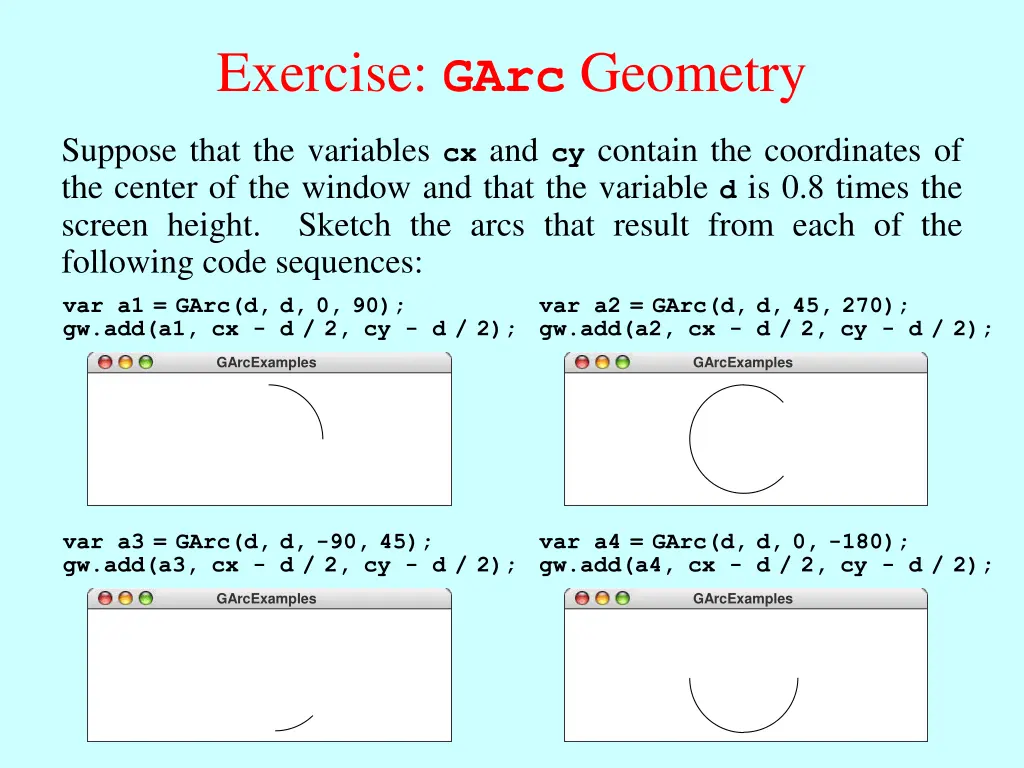 Exercise: GArc Geometry

Suppose that the variables cx and cy contain the coordinates of the center of the window and that the variable d is 0.8 times the screen height. Sketch the arcs that result from each of the following code sequences:

var a1 = GArc(d, d, 0, 90);
gw.add(a1, cx - d / 2, cy - d / 2);

GArcExamples

var a2 = GArc(d, d, 45, 270);
gw.add(a2, cx - d / 2, cy - d / 2);

GArcExamples

var a3 = GArc(d, d, -90, 45);
gw.add(a3, cx - d / 2, cy - d / 2);

GArcExamples

var a4 = GArc(d, d, 0, -180);
gw.add(a4, cx - d / 2, cy - d / 2);

GArcExamples